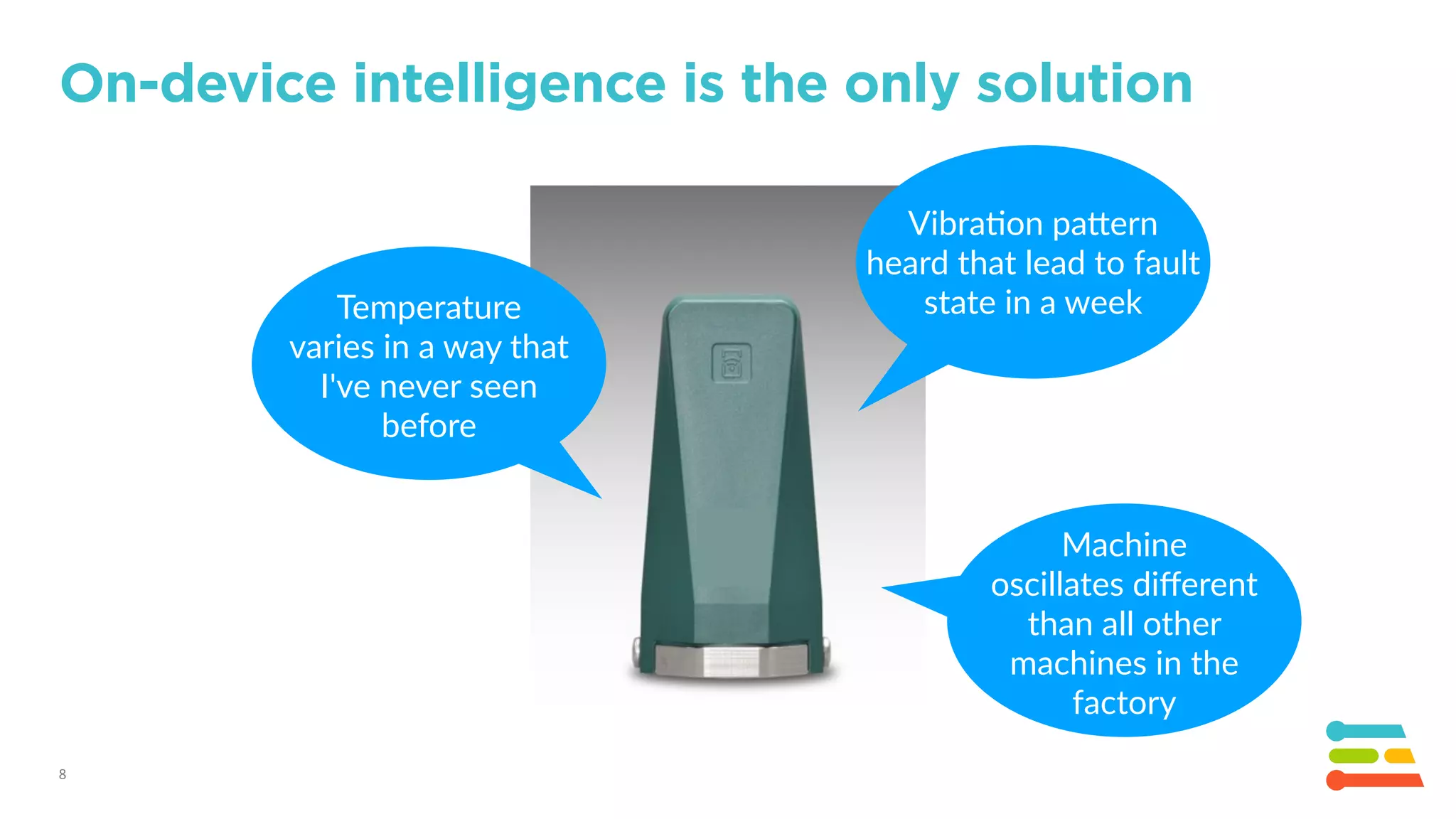 On-device intelligence is the only solution

Temperature varies in a way that I've never seen before

Vibration pattern heard that lead to fault state in a week

Machine oscillates different than all other machines in the factory

8